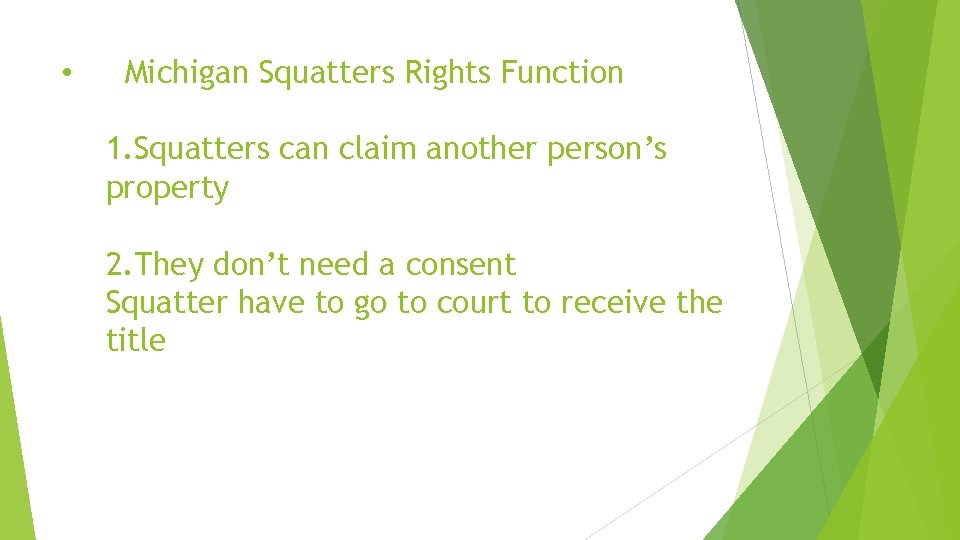 • Michigan Squatters Rights Function

1.Squatters can claim another person’s property

2.They don’t need a consent
Squatter have to go to court to receive the title